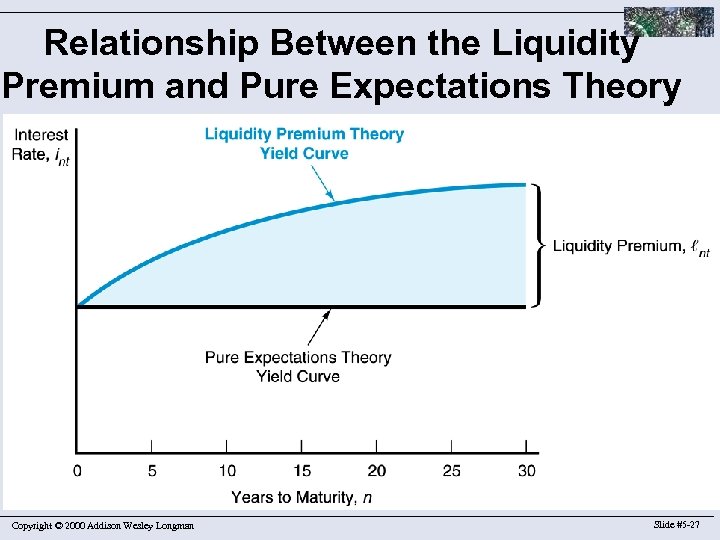 Relationship Between the Liquidity Premium and Pure Expectations Theory

Interest Rate, $i_{nt}$

Liquidity Premium Theory Yield Curve

Liquidity Premium, $\ell_{nt}$

Pure Expectations Theory Yield Curve

0
5
10
15
20
25
30

Years to Maturity, $n$

Copyright © 2000 Addison Wesley Longman

Slide #5-27